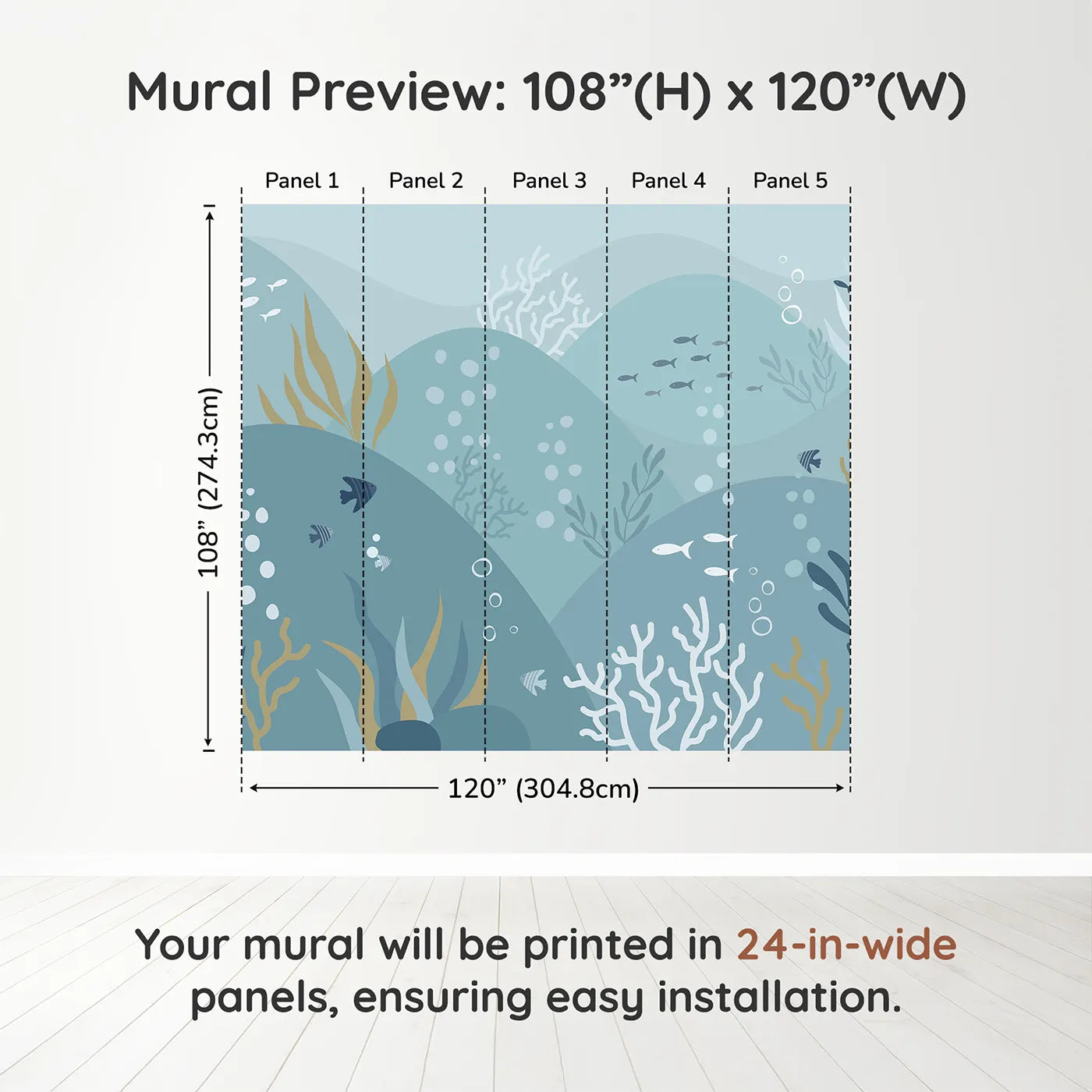 Mural Preview: 108”(H) x 120”(W)

Panel 1 Panel 2 Panel 3 Panel 4 Panel 5

108” (274.3cm)

120” (304.8cm)

Your mural will be printed in 24-in-wide panels, ensuring easy installation.